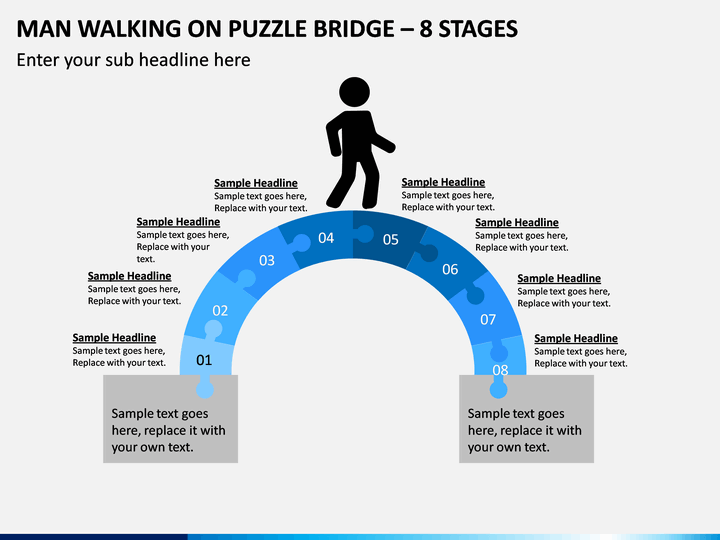 MAN WALKING ON PUZZLE BRIDGE – 8 STAGES

Enter your sub headline here

Sample Headline
Sample text goes here, Replace with your text.

Sample Headline
Sample text goes here, Replace with your text.

Sample Headline
Sample text goes here, Replace with your text.

Sample Headline
Sample text goes here, Replace with your text.

Sample Headline
Sample text goes here, Replace with your text.

Sample Headline
Sample text goes here, Replace with your text.

Sample Headline
Sample text goes here, Replace with your text.

Sample Headline
Sample text goes here, Replace with your text.

01

02

03

04

05

06

07

08

Sample text goes here, replace it with your own text.

Sample text goes here, replace it with your own text.